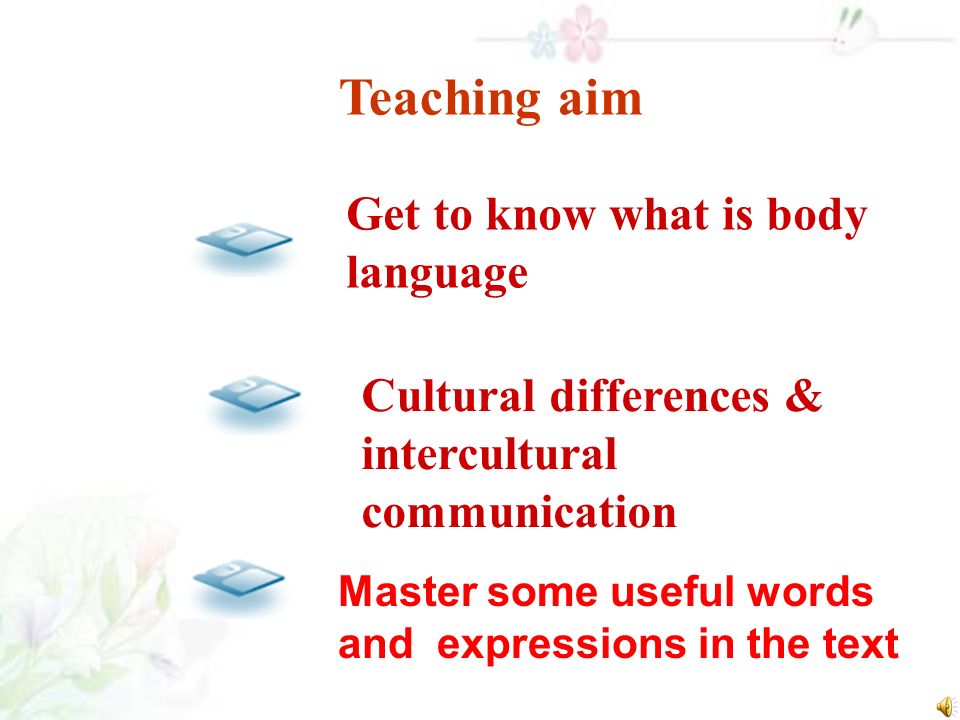 Teaching aim

Get to know what is body language

Cultural differences & intercultural communication

Master some useful words and expressions in the text